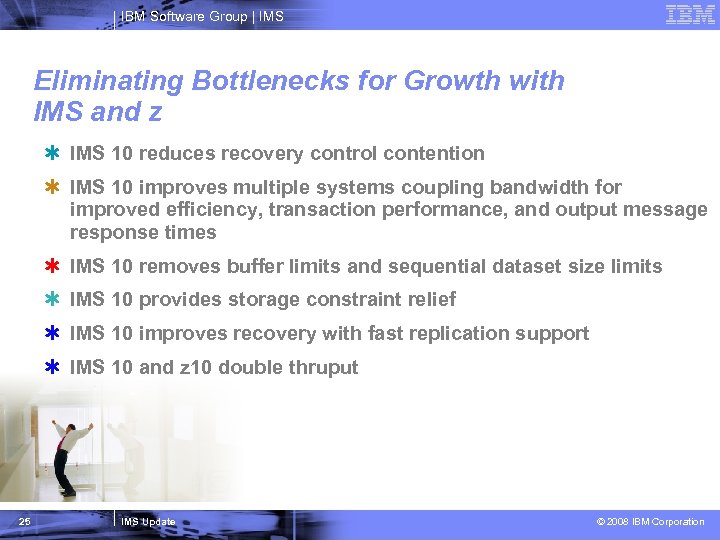 IBM Software Group | IMS

IBM

Eliminating Bottlenecks for Growth with IMS and z

* IMS 10 reduces recovery control contention

* IMS 10 improves multiple systems coupling bandwidth for improved efficiency, transaction performance, and output message response times

* IMS 10 removes buffer limits and sequential dataset size limits

* IMS 10 provides storage constraint relief

* IMS 10 improves recovery with fast replication support

* IMS 10 and z10 double thruput

25

IMS Update

© 2008 IBM Corporation